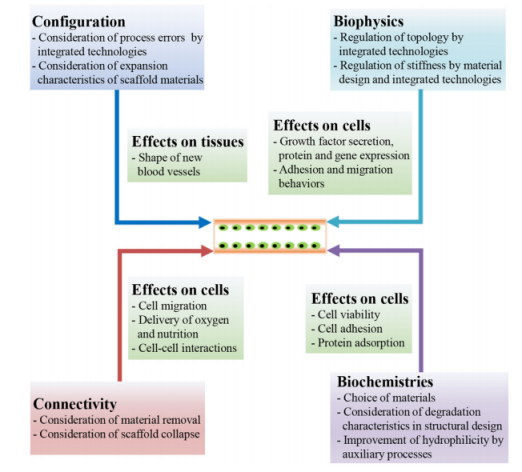 Configuration
- Consideration of process errors by integrated technologies
- Consideration of expansion characteristics of scaffold materials

Biophysics
- Regulation of topology by integrated technologies
- Regulation of stiffness by material design and integrated technologies

Effects on tissues
- Shape of new blood vessels

Effects on cells
- Growth factor secretion, protein and gene expression
- Adhesion and migration behaviors

Effects on cells
- Cell migration
- Delivery of oxygen and nutrition
- Cell-cell interactions

Effects on cells
- Cell viability
- Cell adhesion
- Protein adsorption

Connectivity
- Consideration of material removal
- Consideration of scaffold collapse

Biochemistries
- Choice of materials
- Consideration of degradation characteristics in structural design
- Improvement of hydrophilicity by auxiliary processes